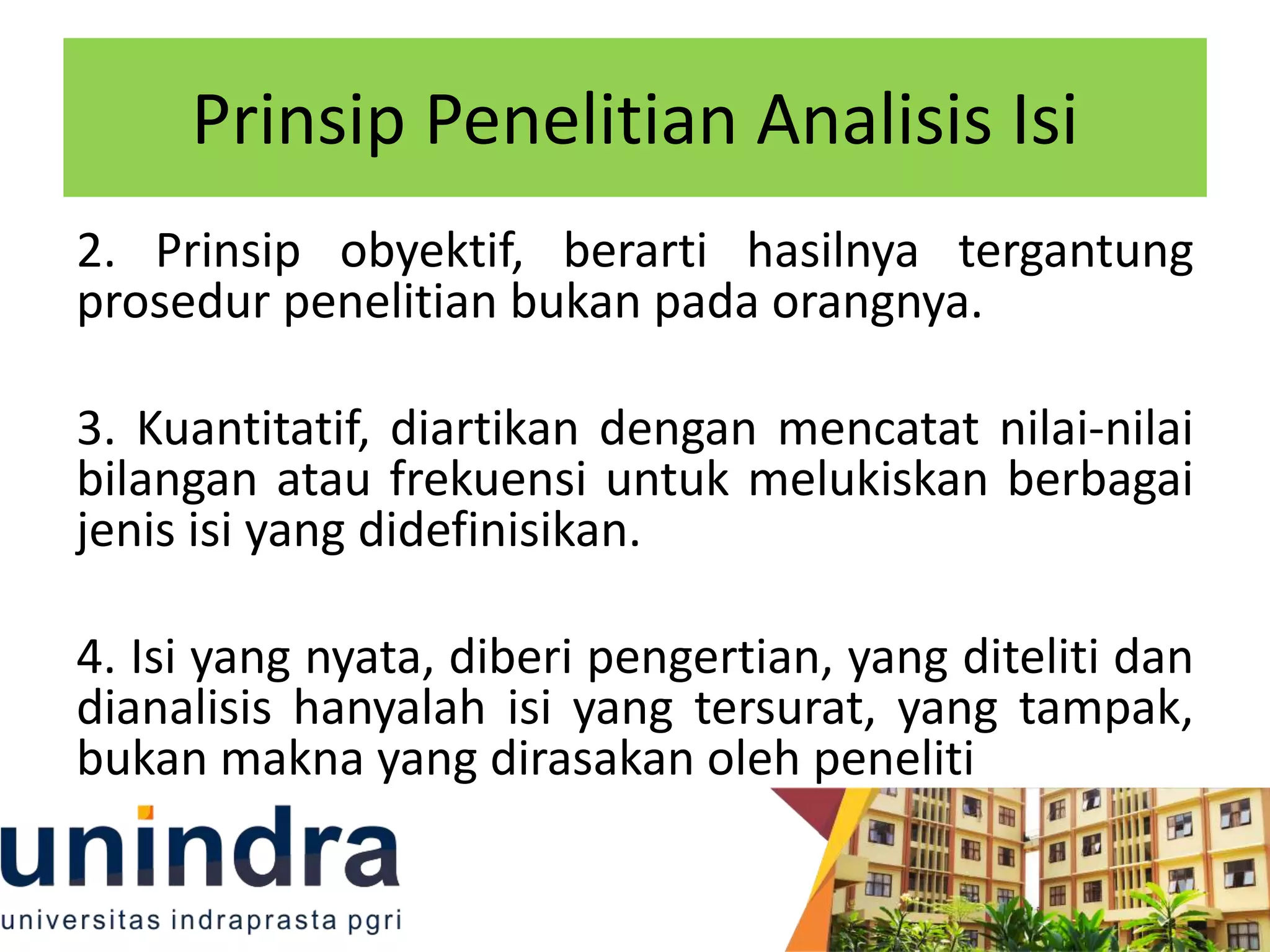 Prinsip Penelitian Analisis Isi

2. Prinsip obyektif, berarti hasilnya tergantung prosedur penelitian bukan pada orangnya.

3. Kuantitatif, diartikan dengan mencatat nilai-nilai bilangan atau frekuensi untuk melukiskan berbagai jenis isi yang didefinisikan.

4. Isi yang nyata, diberi pengertian, yang diteliti dan dianalisis hanyalah isi yang tersurat, yang tampak, bukan makna yang dirasakan oleh peneliti

unindra
universitas indraprasta pgri